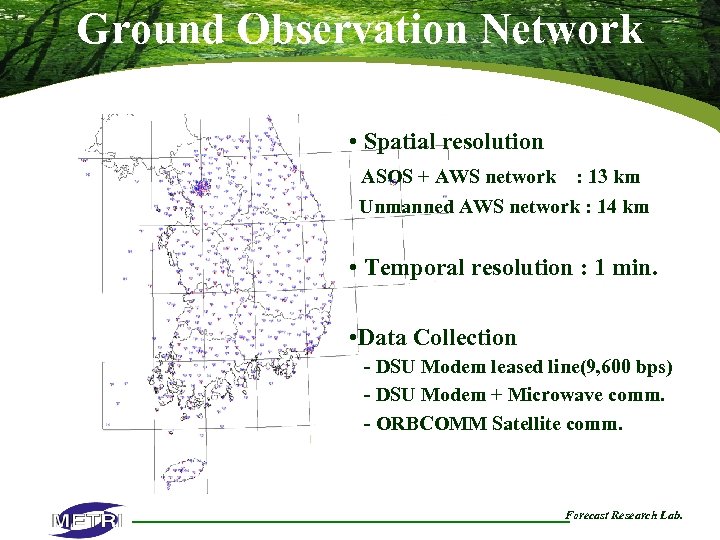 Ground Observation Network

• Spatial resolution

ASOS + AWS network : 13 km

Unmanned AWS network : 14 km

• Temporal resolution : 1 min.

•Data Collection

- DSU Modem leased line(9,600 bps)
- DSU Modem + Microwave comm.
- ORBCOMM Satellite comm.

METRI

Forecast Research Lab.